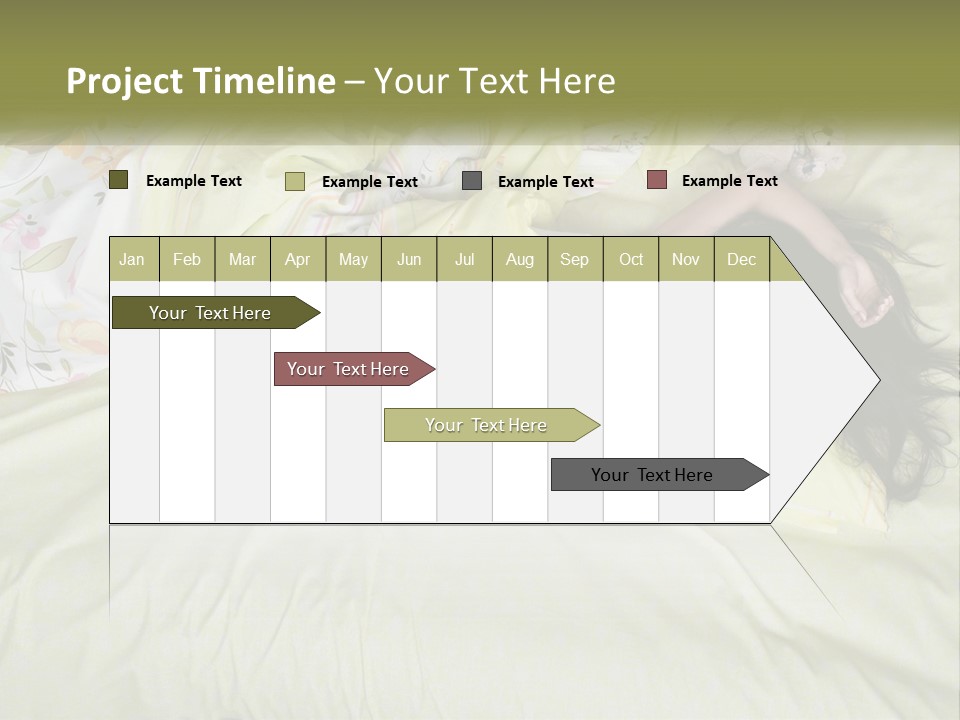 Project Timeline – Your Text Here

Example Text
Example Text
Example Text
Example Text

| Jan | Feb | Mar | Apr | May | Jun | Jul | Aug | Sep | Oct | Nov | Dec |
|---|---|---|---|---|---|---|---|---|---|---|---|

Your Text Here

Your Text Here

Your Text Here

Your Text Here